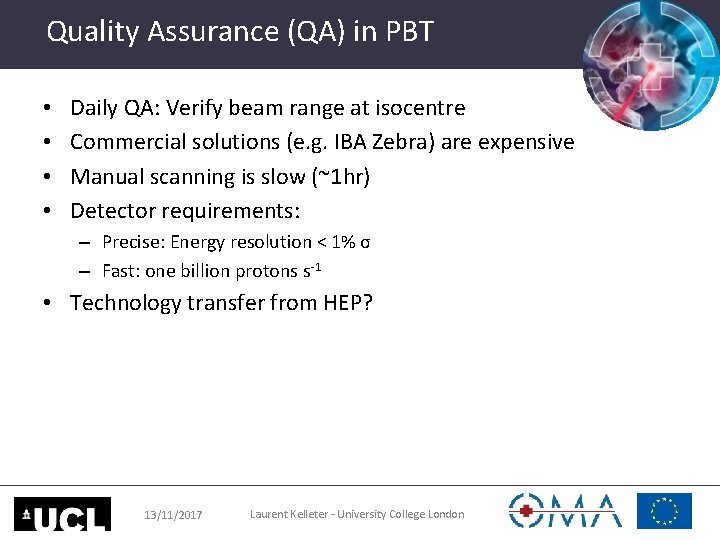 Quality Assurance (QA) in PBT

• Daily QA: Verify beam range at isocentre
• Commercial solutions (e.g. IBA Zebra) are expensive
• Manual scanning is slow (~1hr)
• Detector requirements:
  – Precise: Energy resolution < 1% σ
  – Fast: one billion protons $s^{-1}$
• Technology transfer from HEP?

UCL 13/11/2017 Laurent Kelleter – University College London OMA